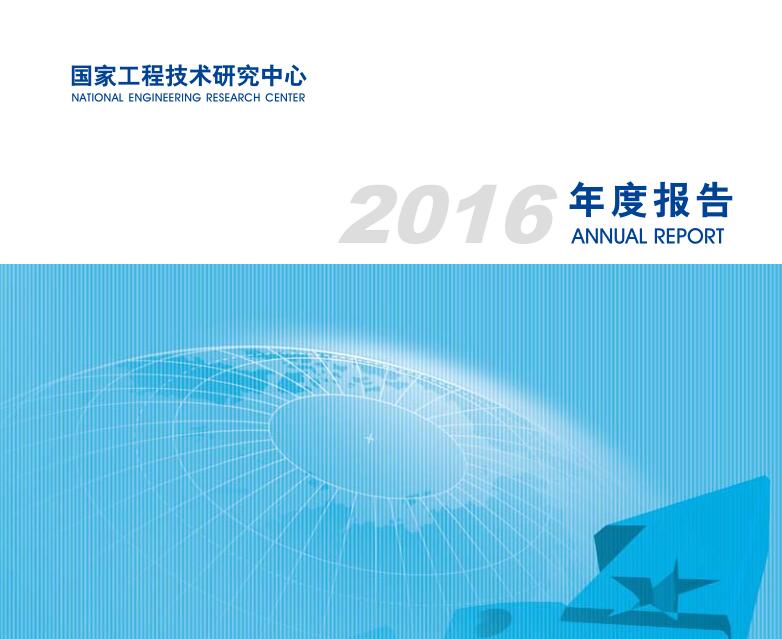 国家工程技术研究中心
NATIONAL ENGINEERING RESEARCH CENTER

2016 年度报告
ANNUAL REPORT